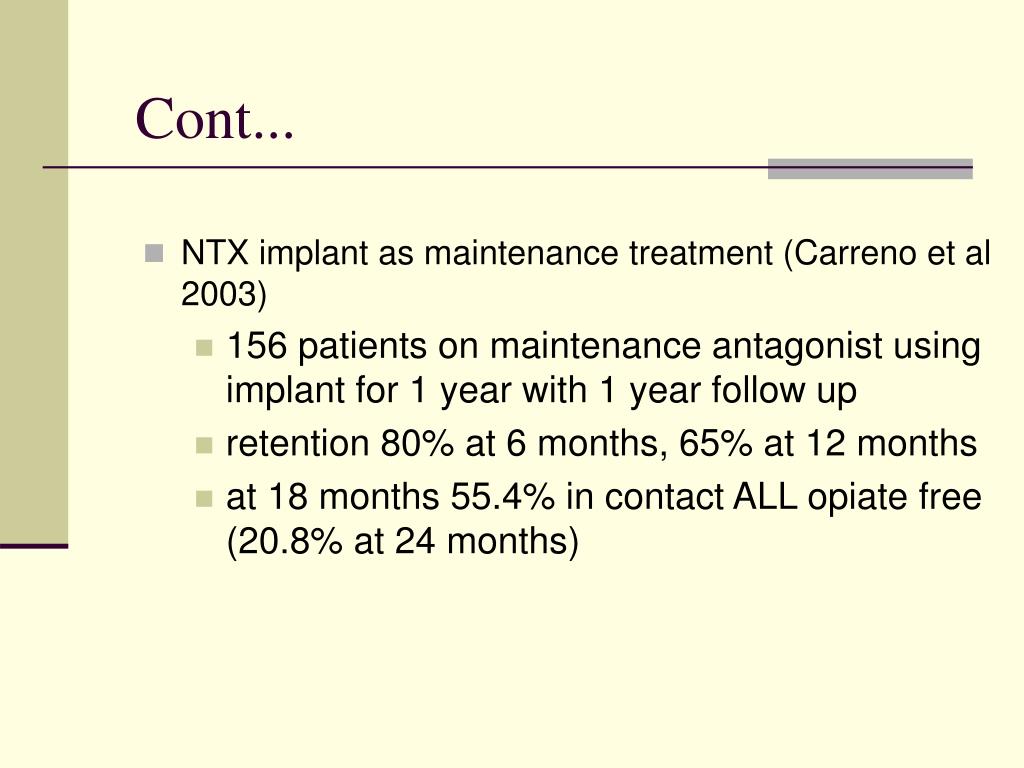 Cont...

NTX implant as maintenance treatment (Carreno et al 2003)

156 patients on maintenance antagonist using implant for 1 year with 1 year follow up

retention 80% at 6 months, 65% at 12 months

at 18 months 55.4% in contact ALL opiate free (20.8% at 24 months)